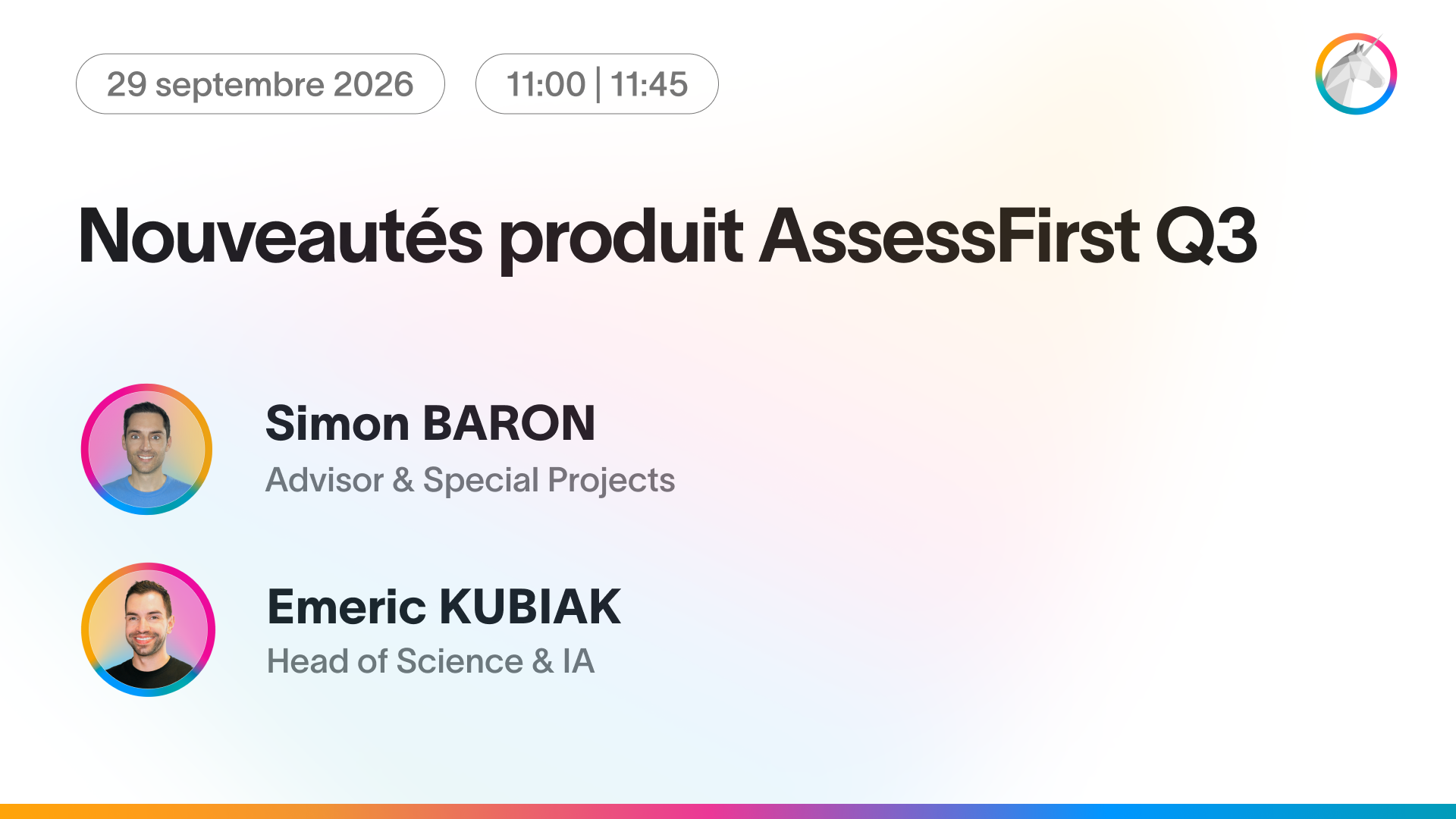 29 septembre 2026

11:00 | 11:45

Nouveautés produit AssessFirst Q3

Simon BARON
Advisor & Special Projects

Emeric KUBIAK
Head of Science & IA